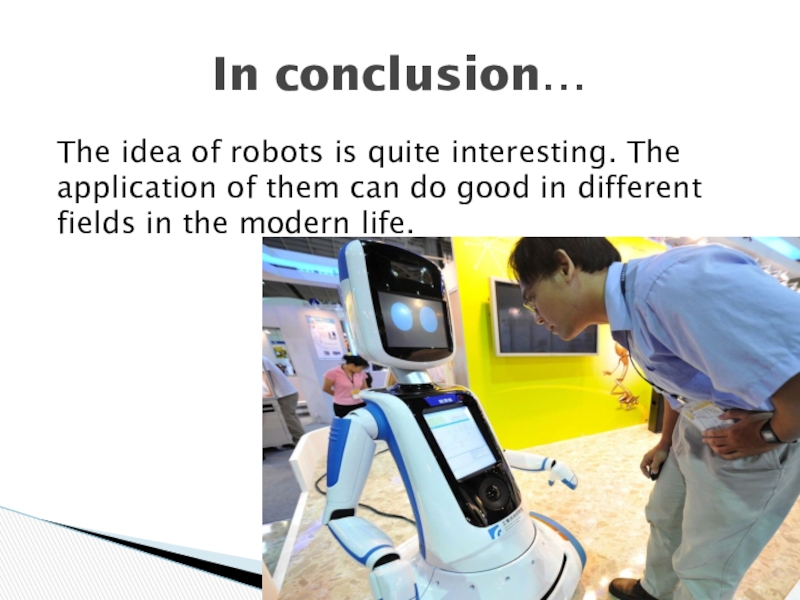 In conclusion…

The idea of robots is quite interesting. The application of them can do good in different fields in the modern life.